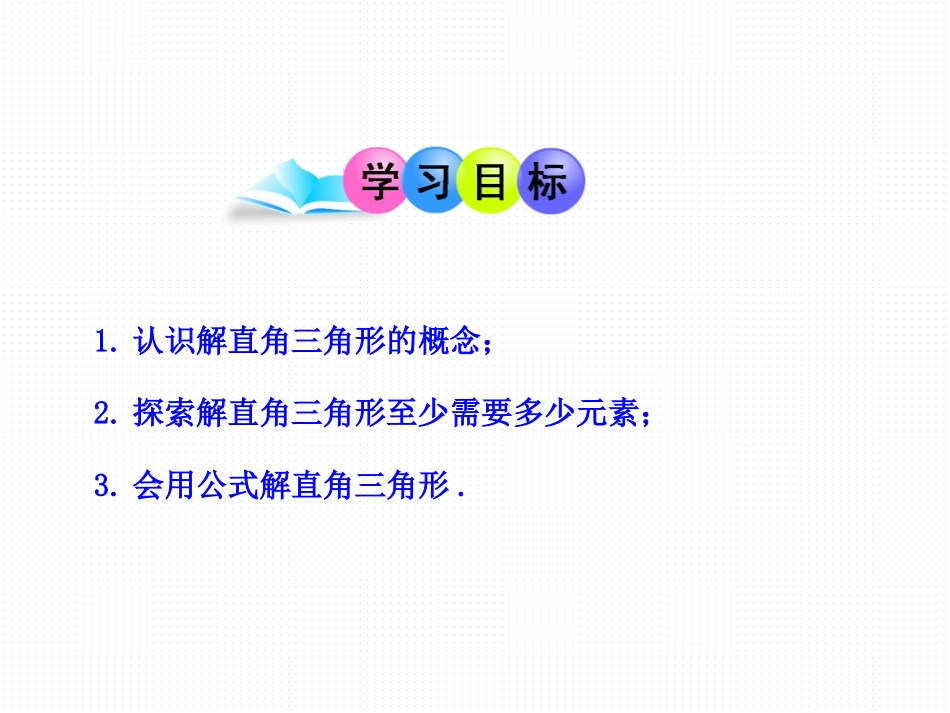 学习目标

1. 认识解直角三角形的概念；

2. 探索解直角三角形至少需要多少元素；

3. 会用公式解直角三角形 .